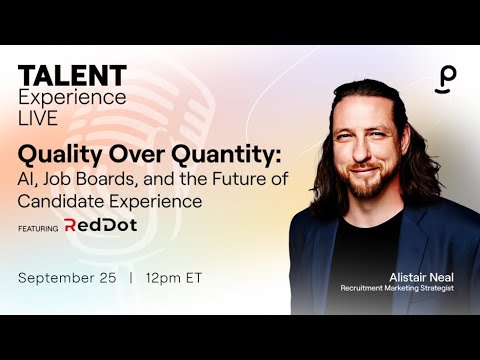 TALENT
Experience
LIVE

Quality Over Quantity:
AI, Job Boards, and the Future of Candidate Experience

FEATURING RedDot

September 25 | 12pm ET

Alistair Neal
Recruitment Marketing Strategist